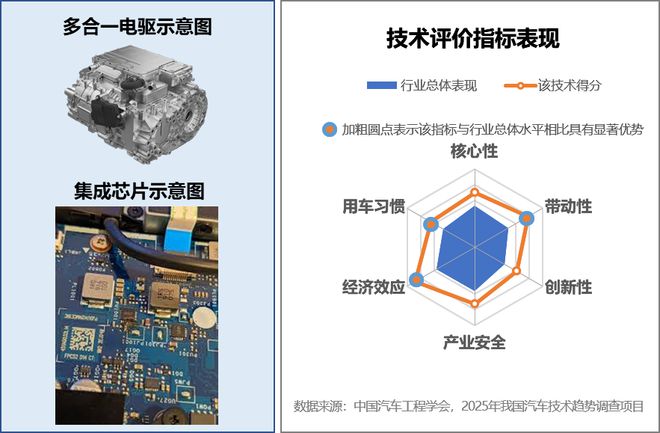 多合一电驱示意图

集成芯片示意图

技术评价指标表现

行业总体表现　该技术得分

加粗圆点表示该指标与行业总体水平相比具有显著优势

核心性

带动性

创新性

产业安全

经济效应

用车习惯

数据来源：中国汽车工程学会，2025年我国汽车技术趋势调查项目